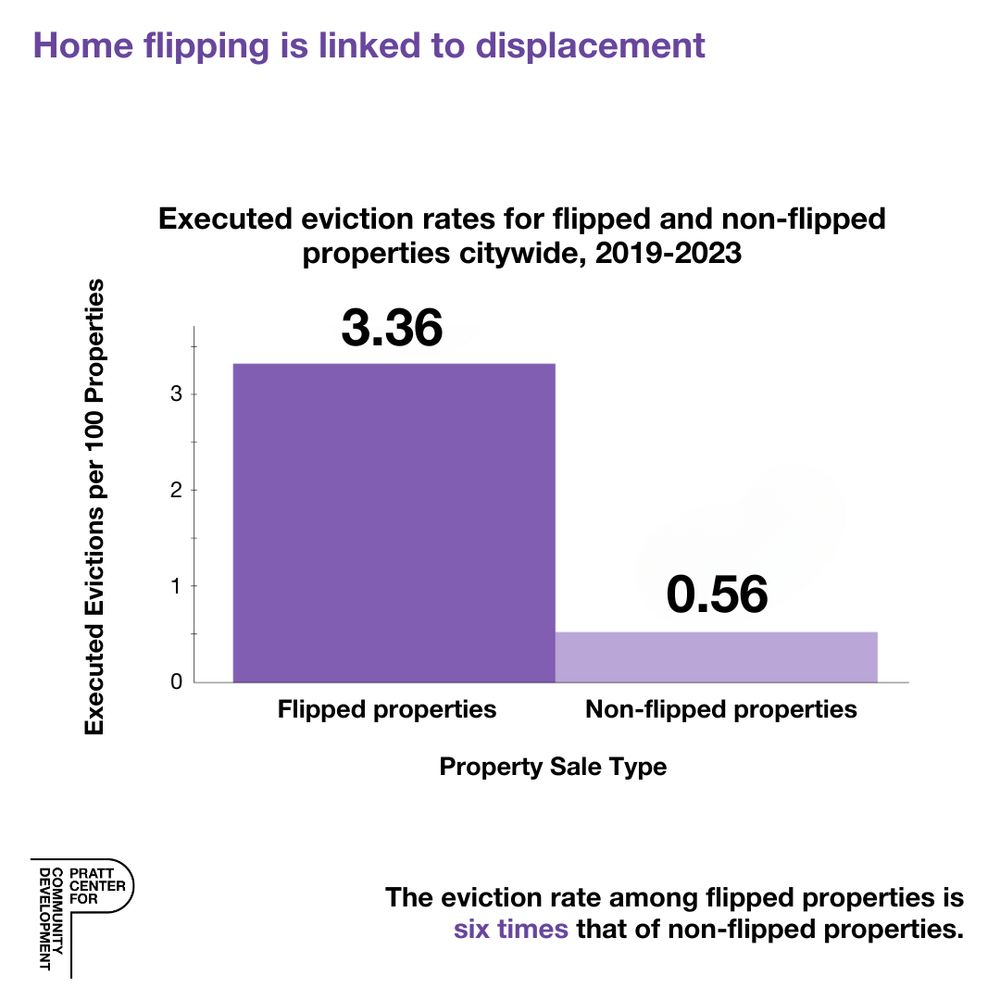 Home flipping is linked to displacement

Executed eviction rates for flipped and non-flipped properties citywide, 2019-2023

Executed Evictions per 100 Properties

3.36

0.56

3
2
1
0

Flipped properties

Non-flipped properties

Property Sale Type

PRATT CENTER FOR COMMUNITY DEVELOPMENT

The eviction rate among flipped properties is six times that of non-flipped properties.